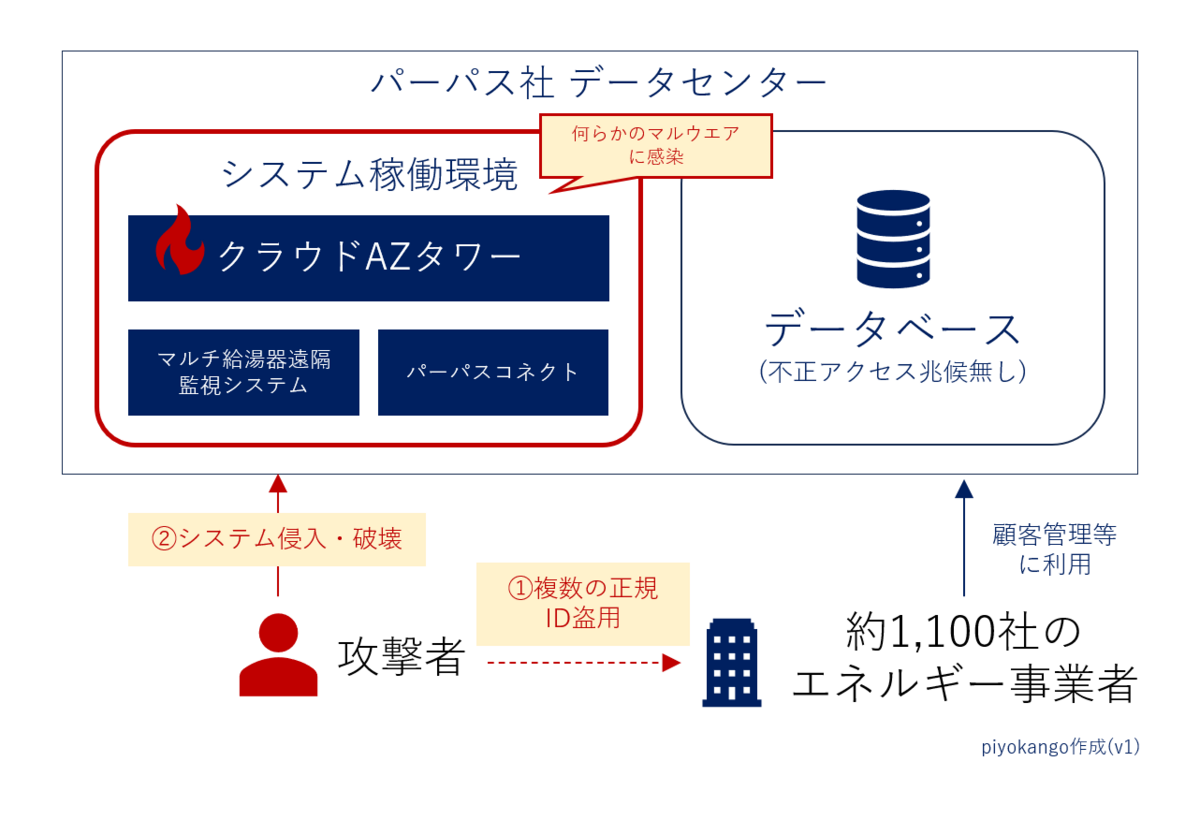 パーパス社 データセンター

何らかのマルウエアに感染

システム稼働環境

クラウドAZタワー

マルチ給湯器遠隔監視システム

パーパスコネクト

データベース
(不正アクセス兆候無し)

②システム侵入・破壊

顧客管理等に利用

①複数の正規ID盗用

攻撃者

約1,100社のエネルギー事業者

piyokango作成(v1)